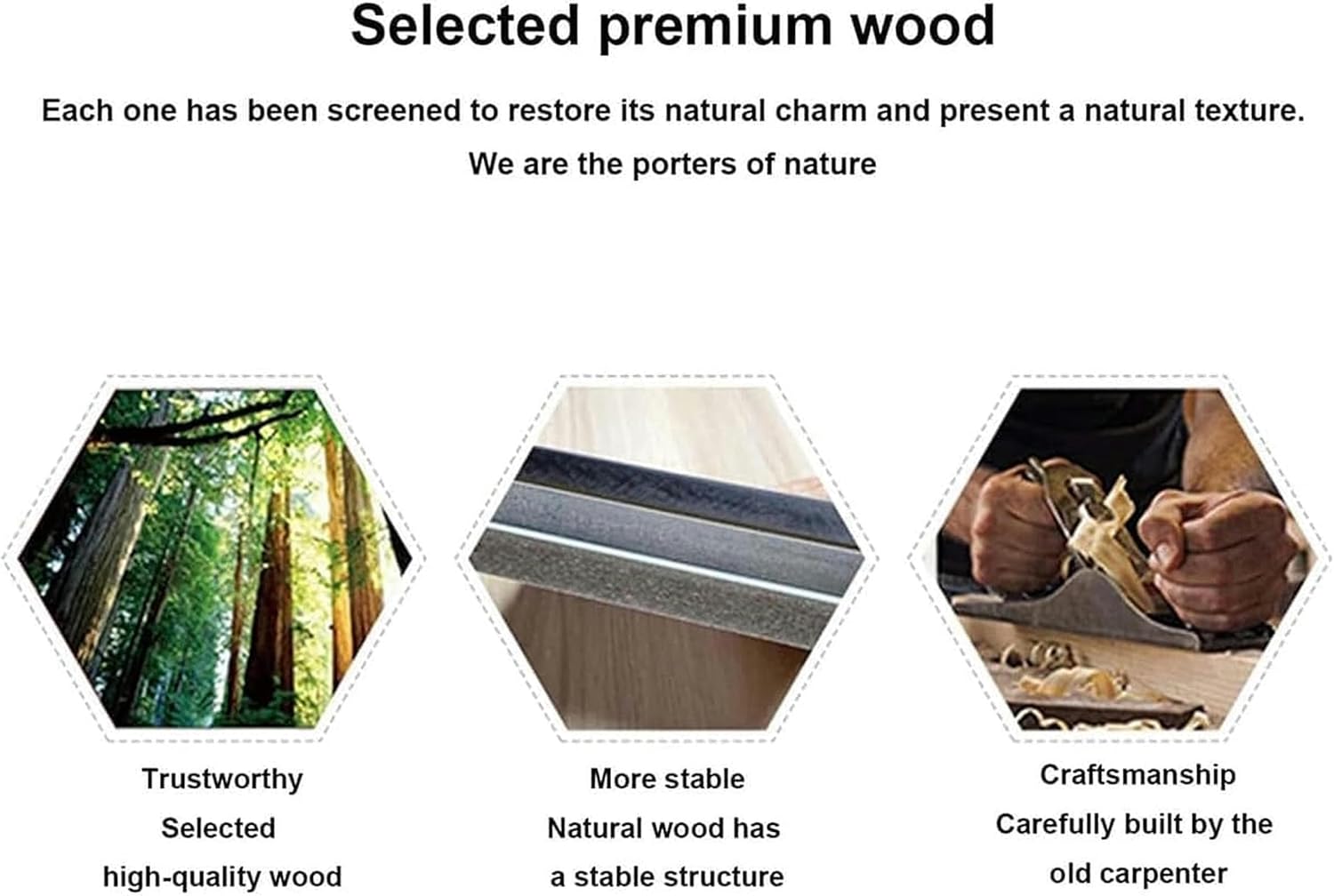 Selected premium wood

Each one has been screened to restore its natural charm and present a natural texture.

We are the porters of nature

Trustworthy
Selected
high-quality wood

More stable
Natural wood has
a stable structure

Craftsmanship
Carefully built by the
old carpenter